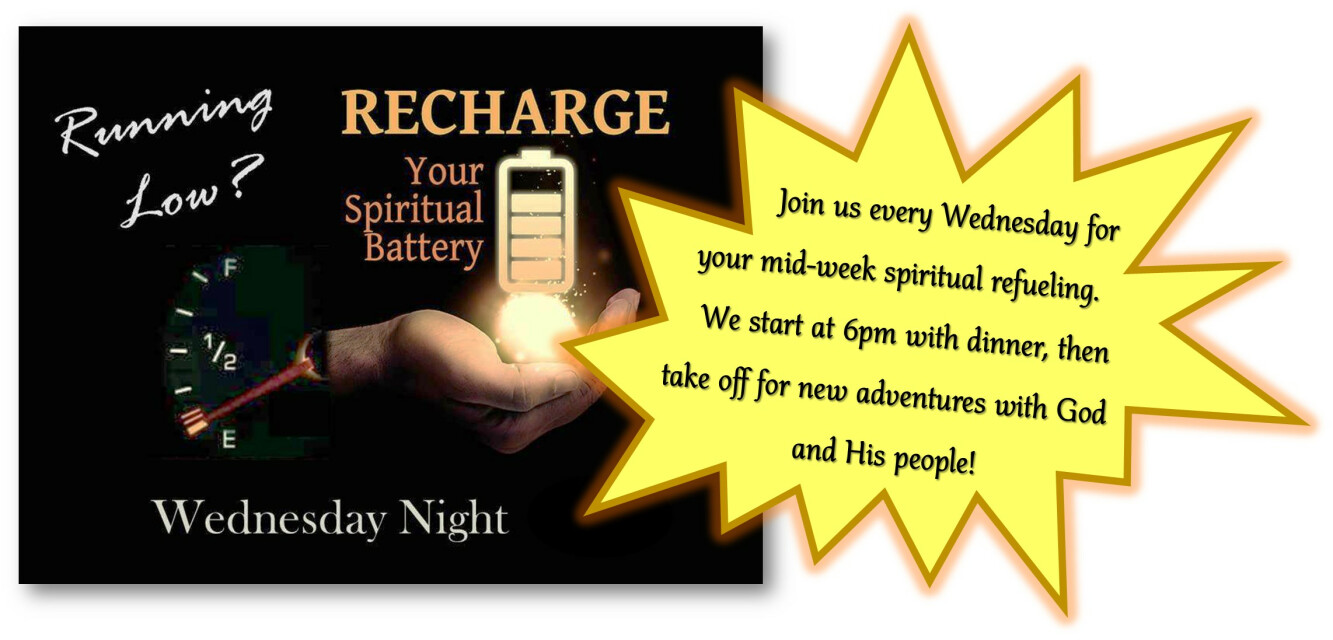 Running Low?

RECHARGE

Your Spiritual Battery

F

1/2

E

Wednesday Night

Join us every Wednesday for your mid-week spiritual refueling. We start at 6pm with dinner, then take off for new adventures with God and His people!